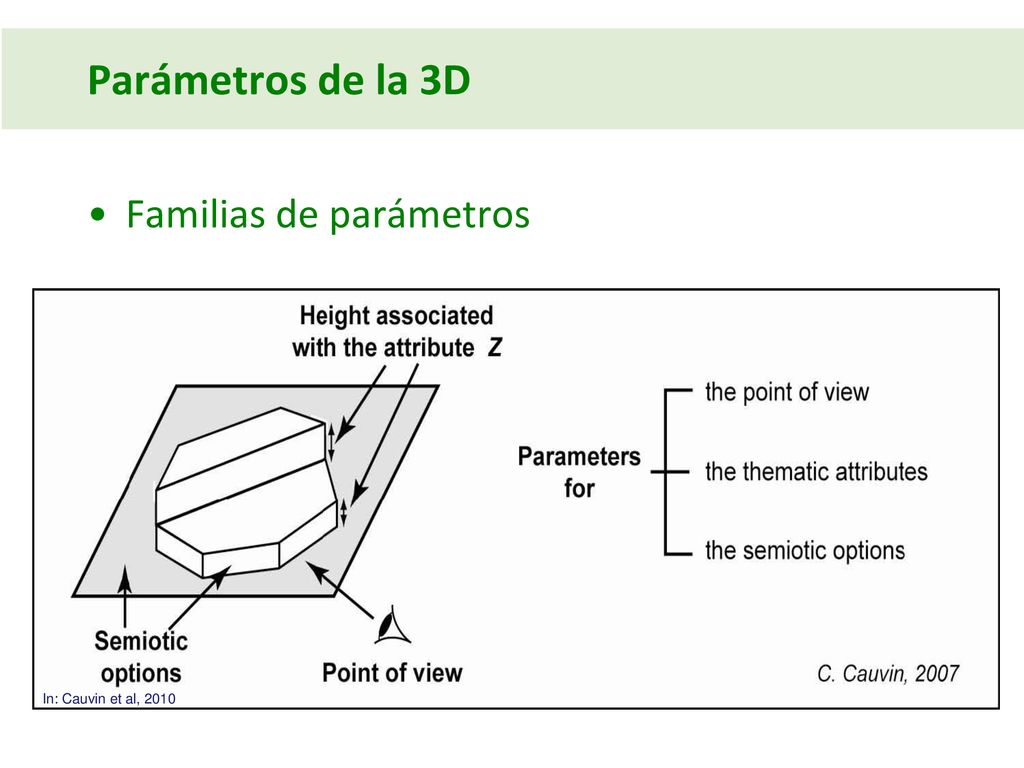 Parámetros de la 3D

• Familias de parámetros

Height associated with the attribute Z

Parameters for

the point of view

the thematic attributes

the semiotic options

Semiotic options

Point of view

C. Cauvin, 2007

In: Cauvin et al, 2010